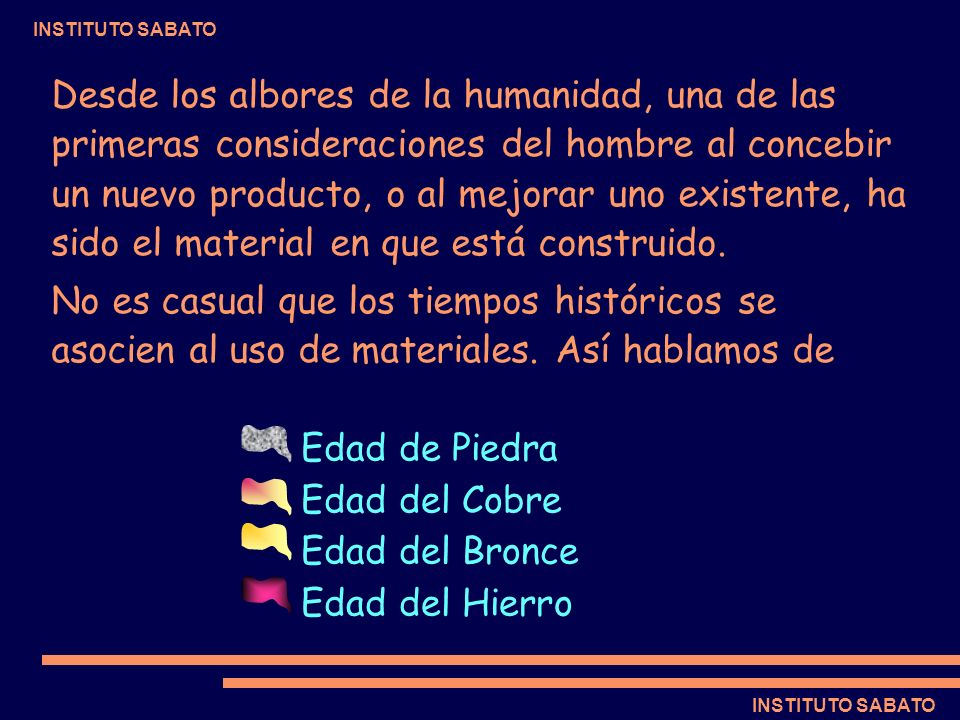 INSTITUTO SABATO

Desde los albores de la humanidad, una de las primeras consideraciones del hombre al concebir un nuevo producto, o al mejorar uno existente, ha sido el material en que está construido.

No es casual que los tiempos históricos se asocien al uso de materiales. Así hablamos de

Edad de Piedra
Edad del Cobre
Edad del Bronce
Edad del Hierro

INSTITUTO SABATO